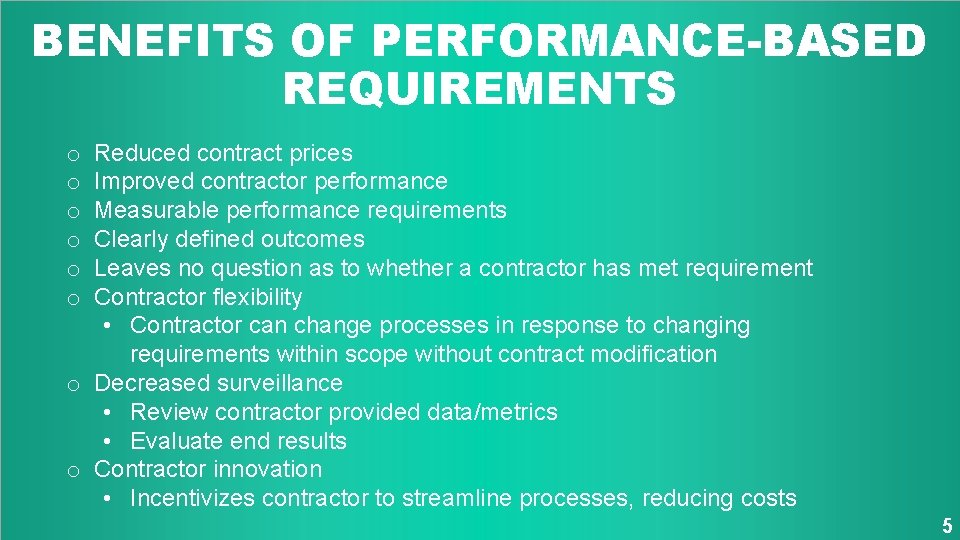 BENEFITS OF PERFORMANCE-BASED REQUIREMENTS

o Reduced contract prices
o Improved contractor performance
o Measurable performance requirements
o Clearly defined outcomes
o Leaves no question as to whether a contractor has met requirement
o Contractor flexibility
• Contractor can change processes in response to changing requirements within scope without contract modification
o Decreased surveillance
• Review contractor provided data/metrics
• Evaluate end results
o Contractor innovation
• Incentivizes contractor to streamline processes, reducing costs

5